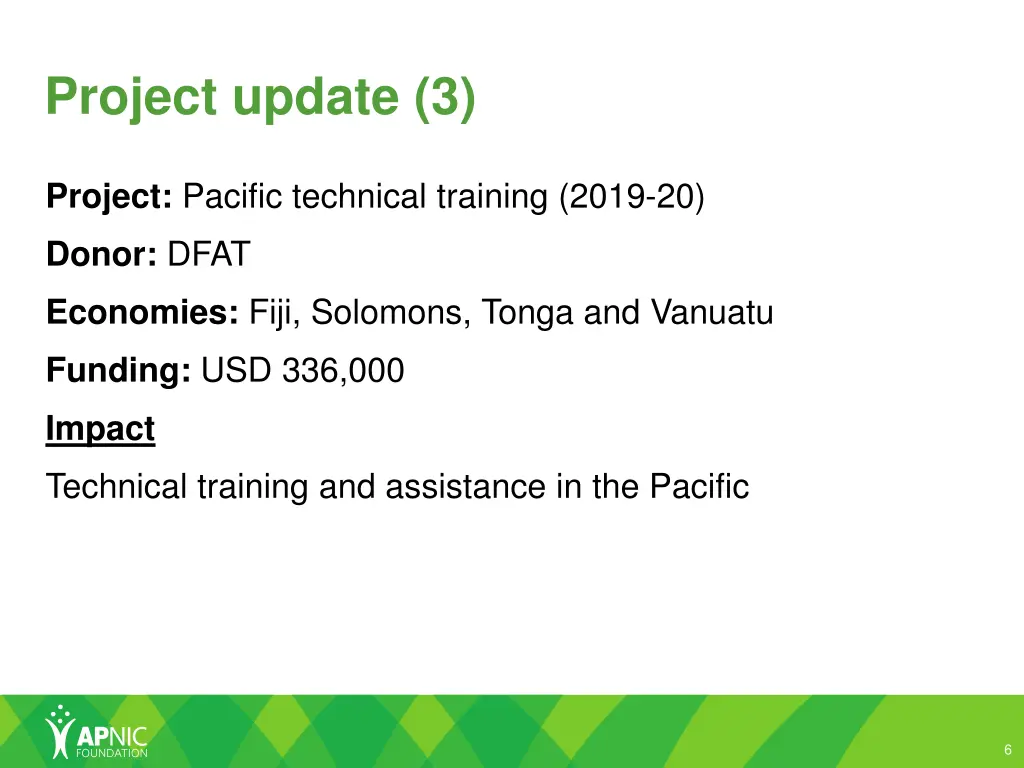 Project update (3)

Project: Pacific technical training (2019-20)

Donor: DFAT

Economies: Fiji, Solomons, Tonga and Vanuatu

Funding: USD 336,000

Impact

Technical training and assistance in the Pacific

APNIC FOUNDATION

6